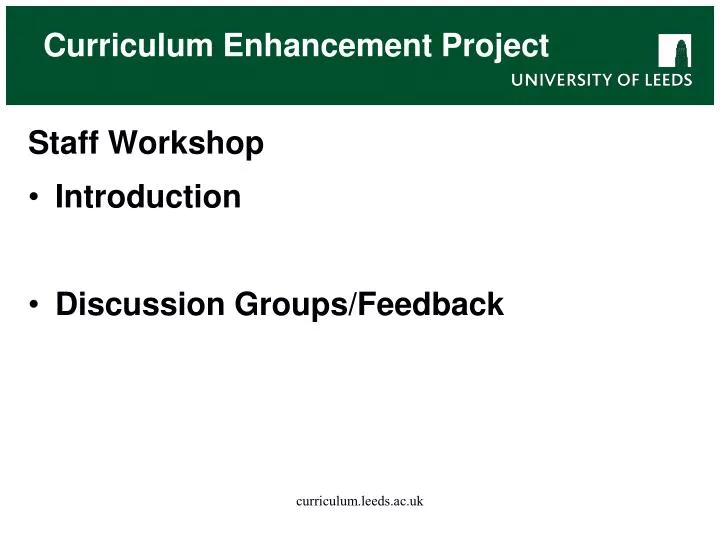 Curriculum Enhancement Project

UNIVERSITY OF LEEDS

Staff Workshop

• Introduction

• Discussion Groups/Feedback

curriculum.leeds.ac.uk